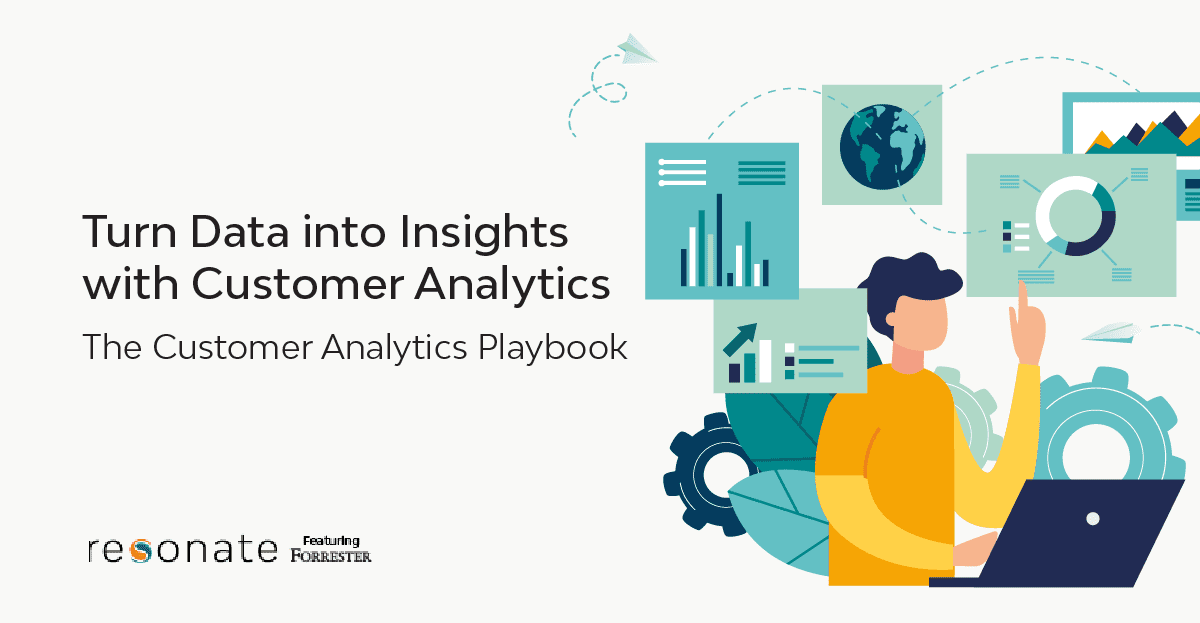 Turn Data into Insights with Customer Analytics

The Customer Analytics Playbook

resonate Featuring FORRESTER